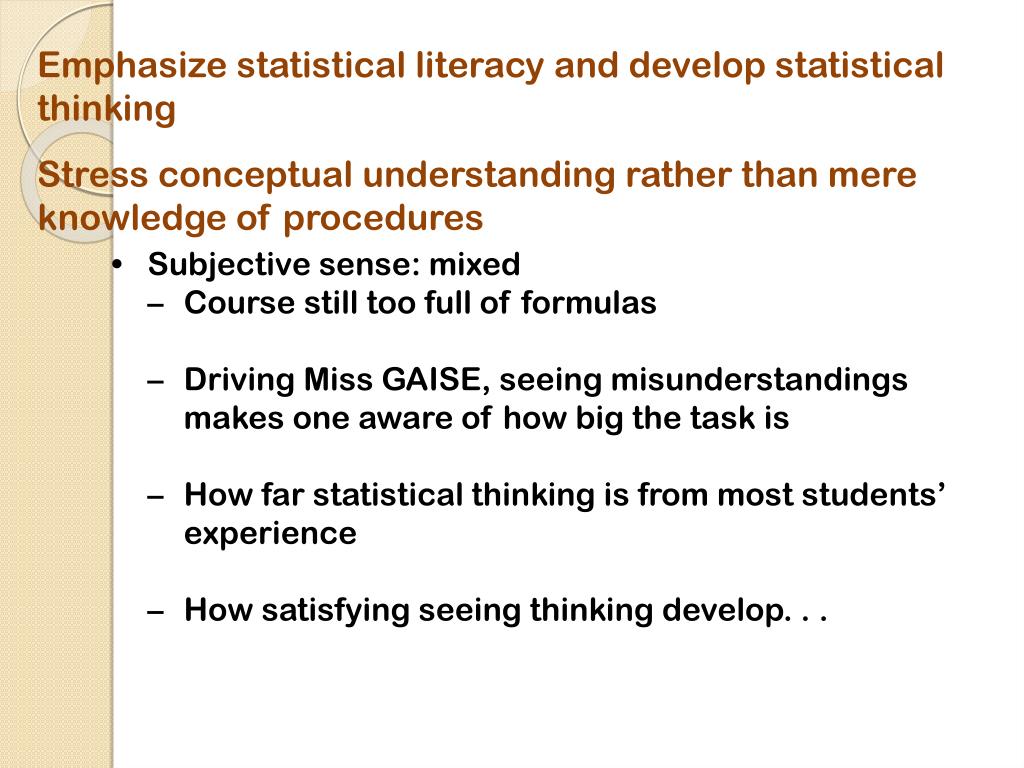 Emphasize statistical literacy and develop statistical thinking

Stress conceptual understanding rather than mere knowledge of procedures

• Subjective sense: mixed
– Course still too full of formulas

– Driving Miss GAISE, seeing misunderstandings makes one aware of how big the task is

– How far statistical thinking is from most students' experience

– How satisfying seeing thinking develop. . .